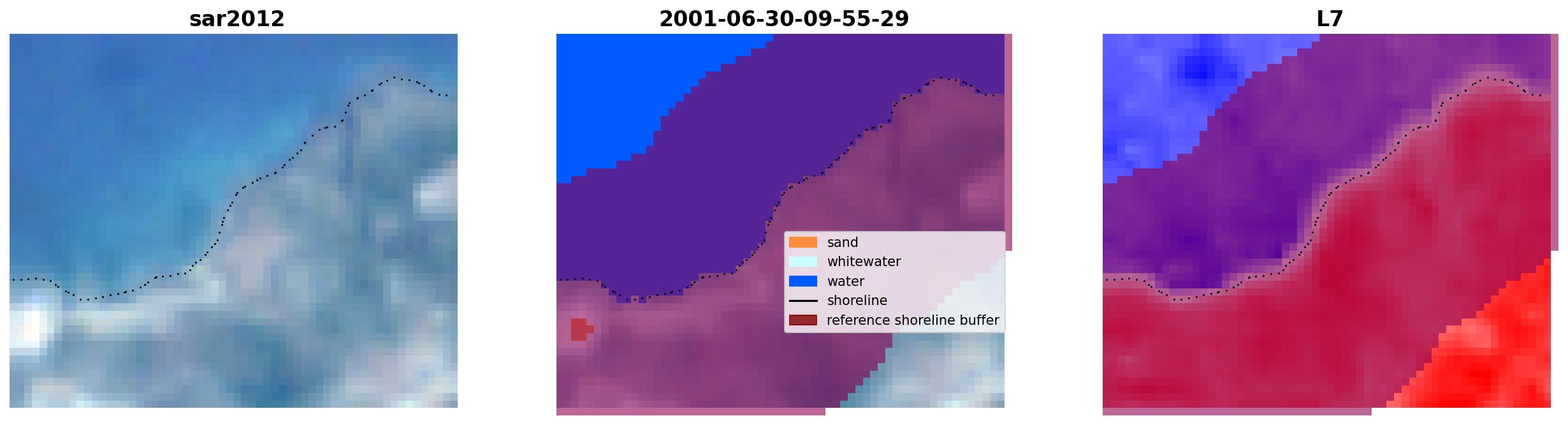 sar2012

2001-06-30-09-55-29

sand
whitewater
water
shoreline
reference shoreline buffer

L7